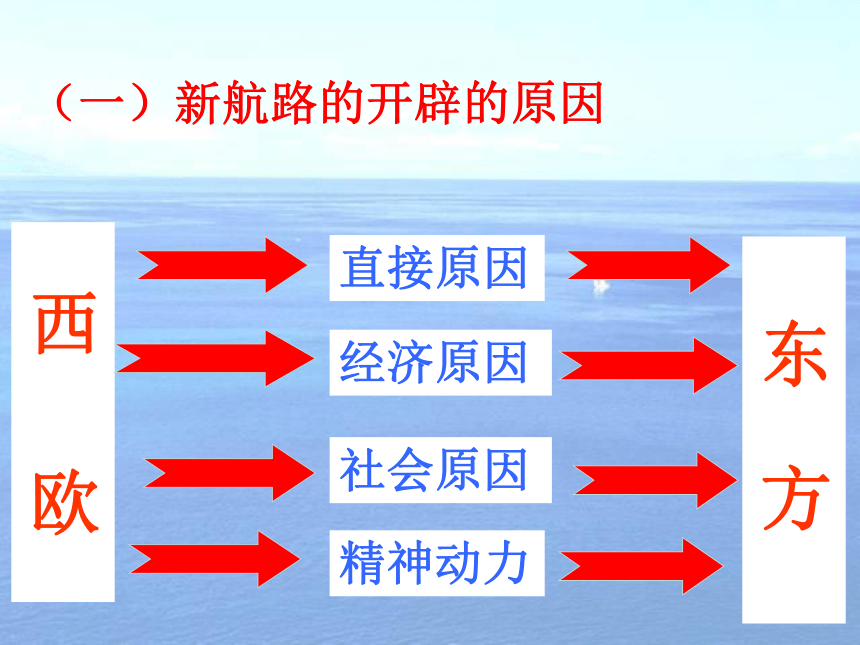 （一）新航路的开辟的原因

西欧

直接原因

经济原因

社会原因

精神动力

东方